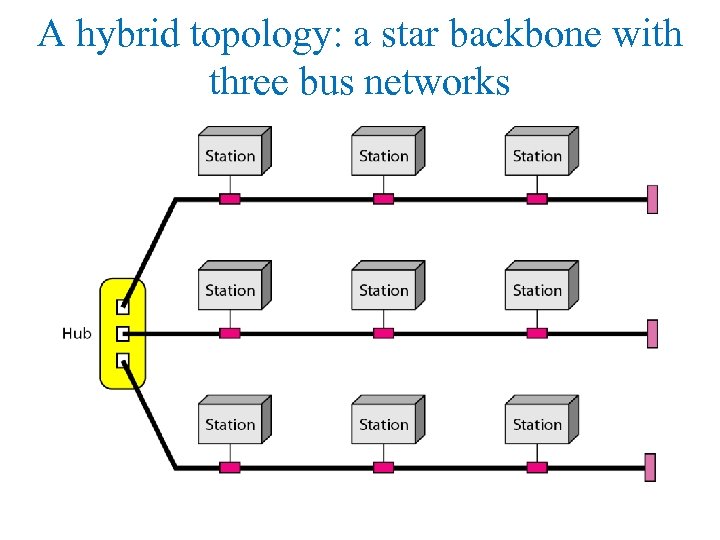 A hybrid topology: a star backbone with three bus networks

Station
Station
Station

Station
Station
Station

Hub

Station
Station
Station